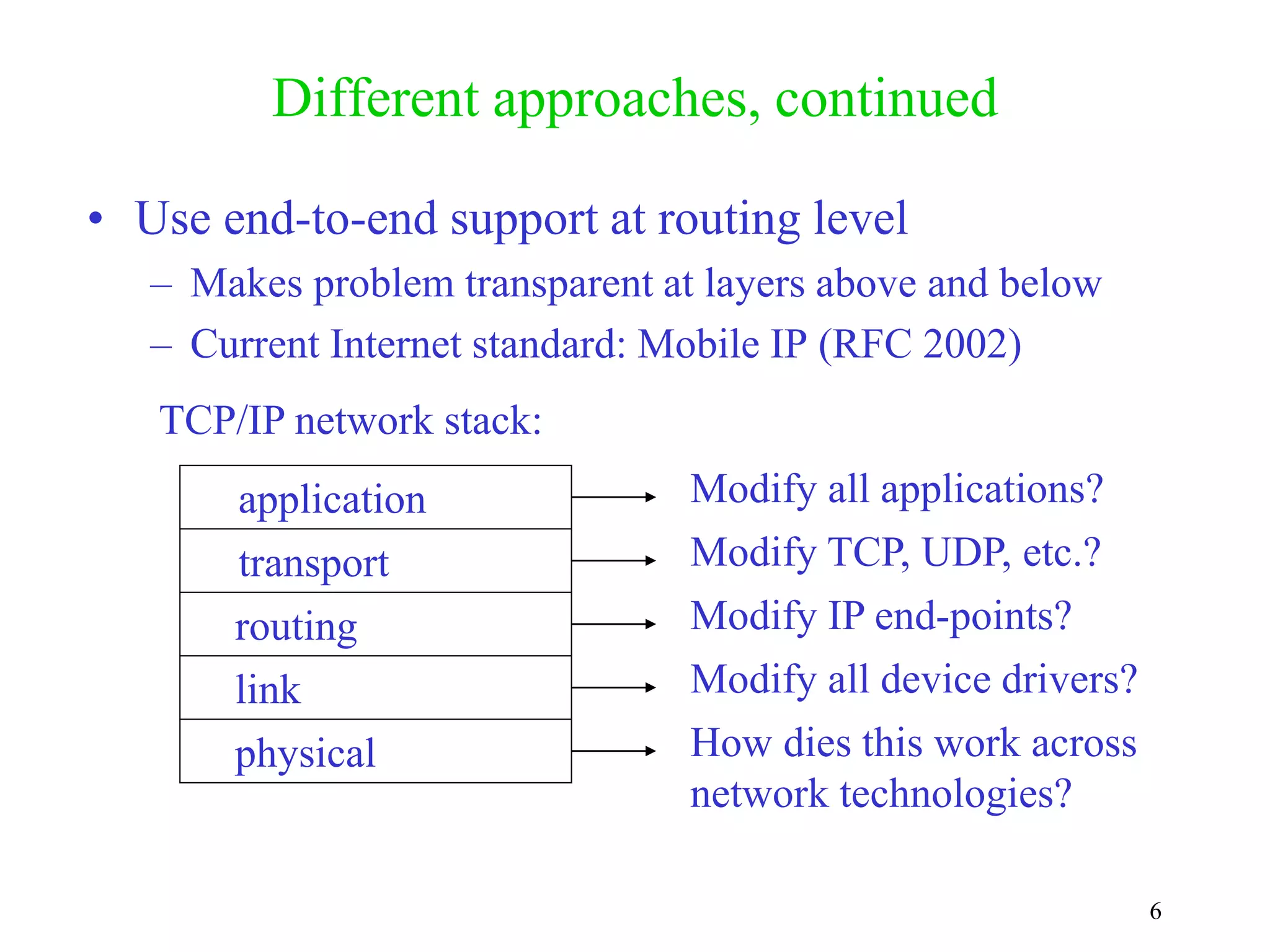 Different approaches, continued

• Use end-to-end support at routing level
– Makes problem transparent at layers above and below
– Current Internet standard: Mobile IP (RFC 2002)

TCP/IP network stack:

application
transport
routing
link
physical

Modify all applications?
Modify TCP, UDP, etc.?
Modify IP end-points?
Modify all device drivers?
How dies this work across network technologies?

6